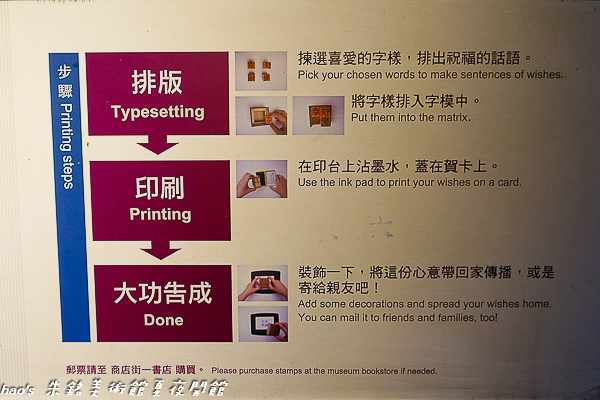 步驟 Printing steps

排版
Typesetting

揀選喜愛的字樣，排出祝福的話語。
Pick your chosen words to make sentences of wishes.

將字樣排入字模中。
Put them into the matrix.

印刷
Printing

在印台上沾墨水，蓋在賀卡上。
Use the ink pad to print your wishes on a card.

大功告成
Done

裝飾一下，將這份心意帶回家傳播，或是寄給親友吧！
Add some decorations and spread your wishes home. You can mail it to friends and families, too!

郵票請至 商店街一書店 購買。 Please purchase stamps at the museum bookstore if needed.

hao's 朱銘美術館夏夜開館